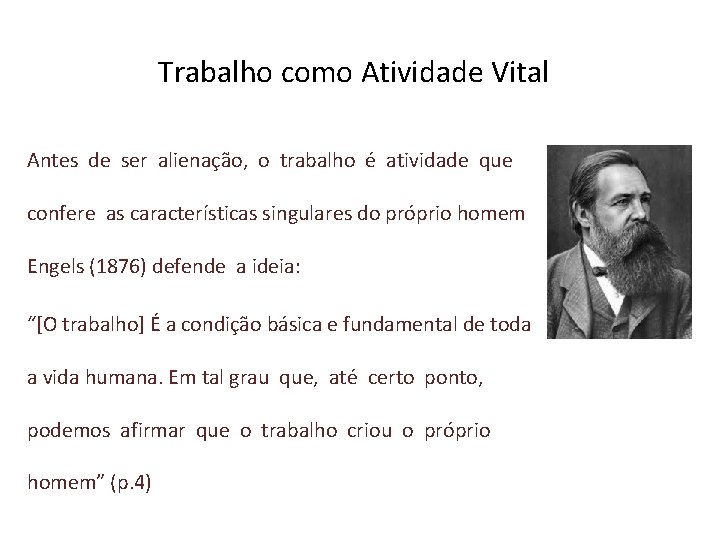 Trabalho como Atividade Vital

Antes de ser alienação, o trabalho é atividade que confere as características singulares do próprio homem

Engels (1876) defende a ideia:

“[O trabalho] É a condição básica e fundamental de toda a vida humana. Em tal grau que, até certo ponto, podemos afirmar que o trabalho criou o próprio homem” (p.4)